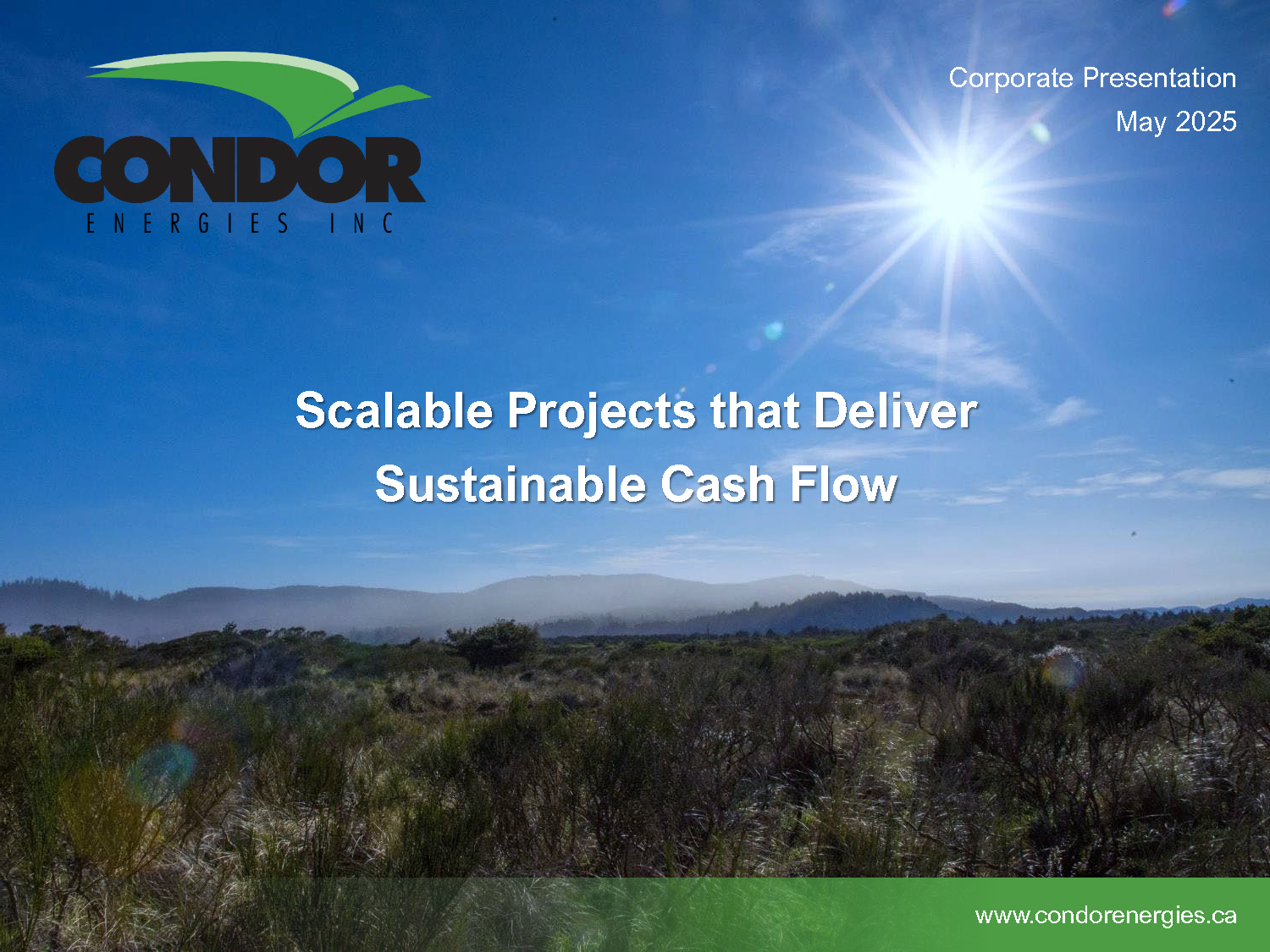 CONDOR
ENERGIES INC

Corporate Presentation
May 2025

Scalable Projects that Deliver Sustainable Cash Flow

www.condorenergies.ca